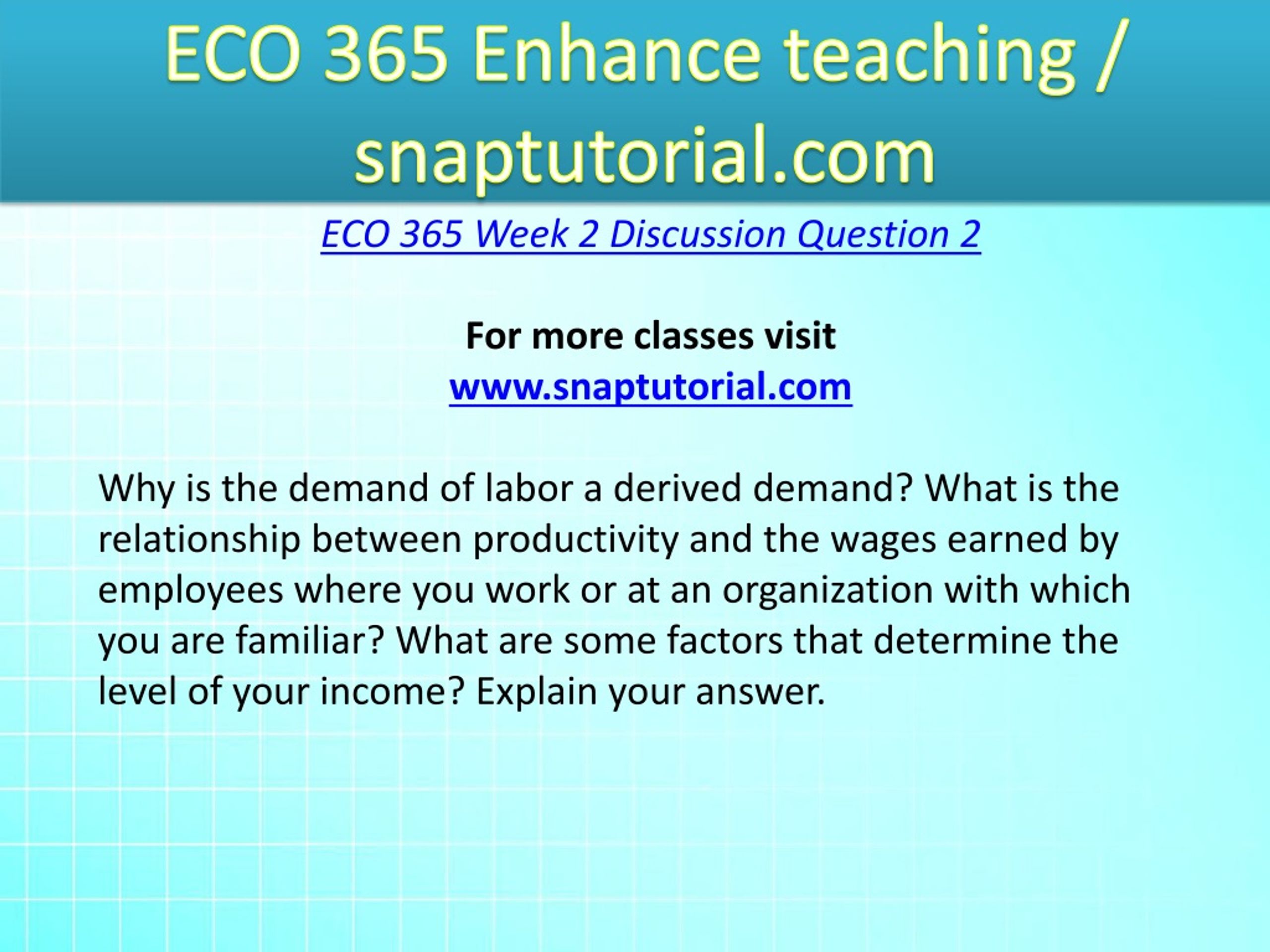 ECO 365 Enhance teaching / snaptutorial.com

ECO 365 Week 2 Discussion Question 2

For more classes visit
www.snaptutorial.com

Why is the demand of labor a derived demand? What is the relationship between productivity and the wages earned by employees where you work or at an organization with which you are familiar? What are some factors that determine the level of your income? Explain your answer.